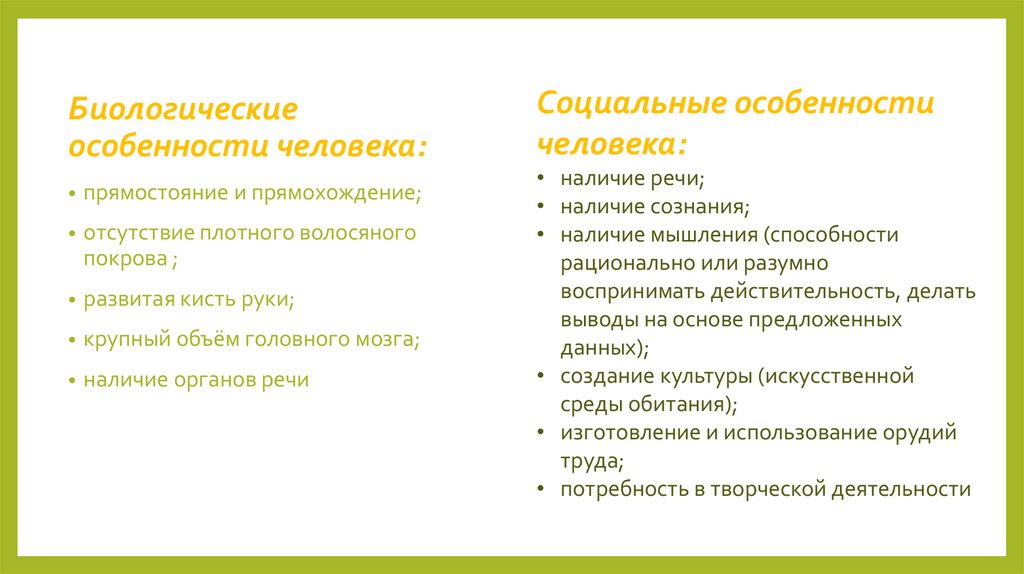 Биологические особенности человека:

• прямостояние и прямохождение;
• отсутствие плотного волосяного покрова ;
• развитая кисть руки;
• крупный объём головного мозга;
• наличие органов речи

Социальные особенности человека:

• наличие речи;
• наличие сознания;
• наличие мышления (способности рационально или разумно воспринимать действительность, делать выводы на основе предложенных данных);
• создание культуры (искусственной среды обитания);
• изготовление и использование орудий труда;
• потребность в творческой деятельности